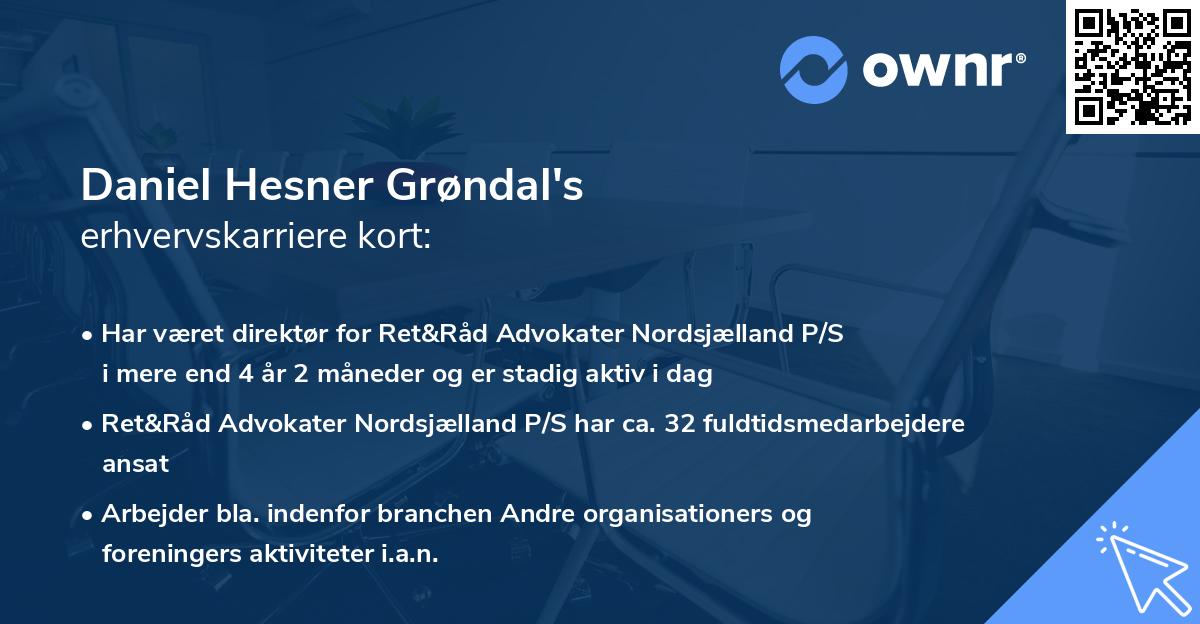 ownr®

Daniel Hesner Grøndal's
erhvervskarriere kort:

• Har været direktør for Ret&Råd Advokater Nordsjælland P/S i mere end 4 år 2 måneder og er stadig aktiv i dag

• Ret&Råd Advokater Nordsjælland P/S har ca. 32 fuldtidsmedarbejdere ansat

• Arbejder bla. indenfor branchen Andre organisationers og foreningers aktiviteter i.a.n.